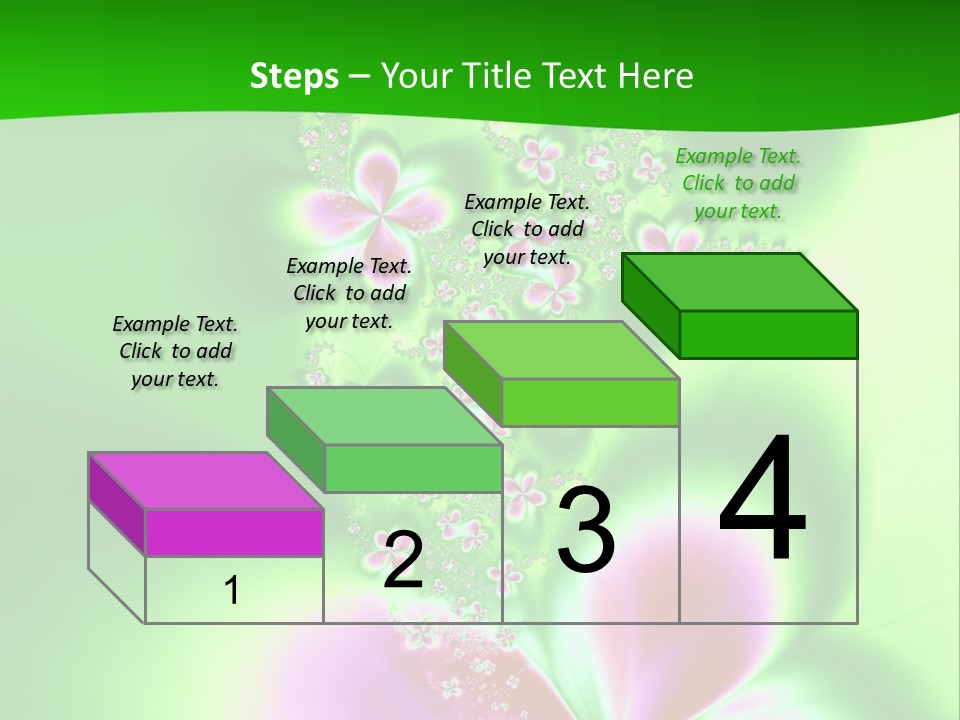 Steps – Your Title Text Here

Example Text. Click to add your text.

Example Text. Click to add your text.

Example Text. Click to add your text.

Example Text. Click to add your text.

1

2

3

4